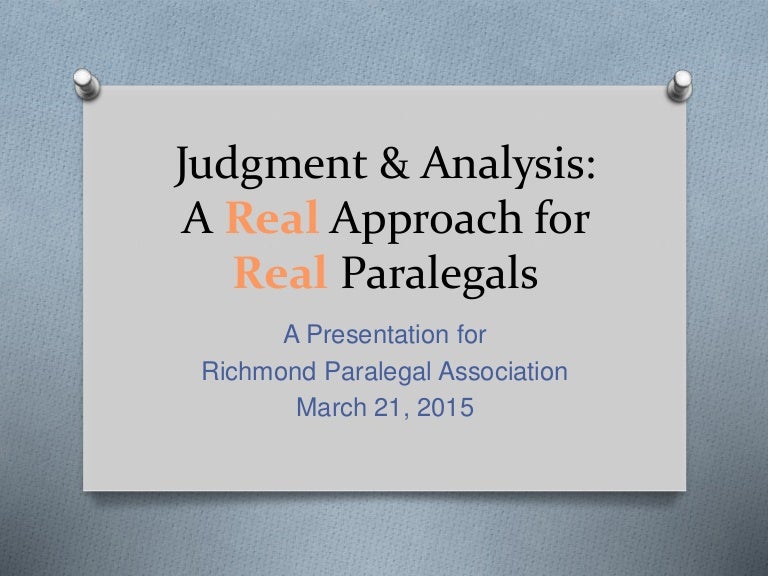 Judgment & Analysis:
A Real Approach for
Real Paralegals

A Presentation for
Richmond Paralegal Association
March 21, 2015